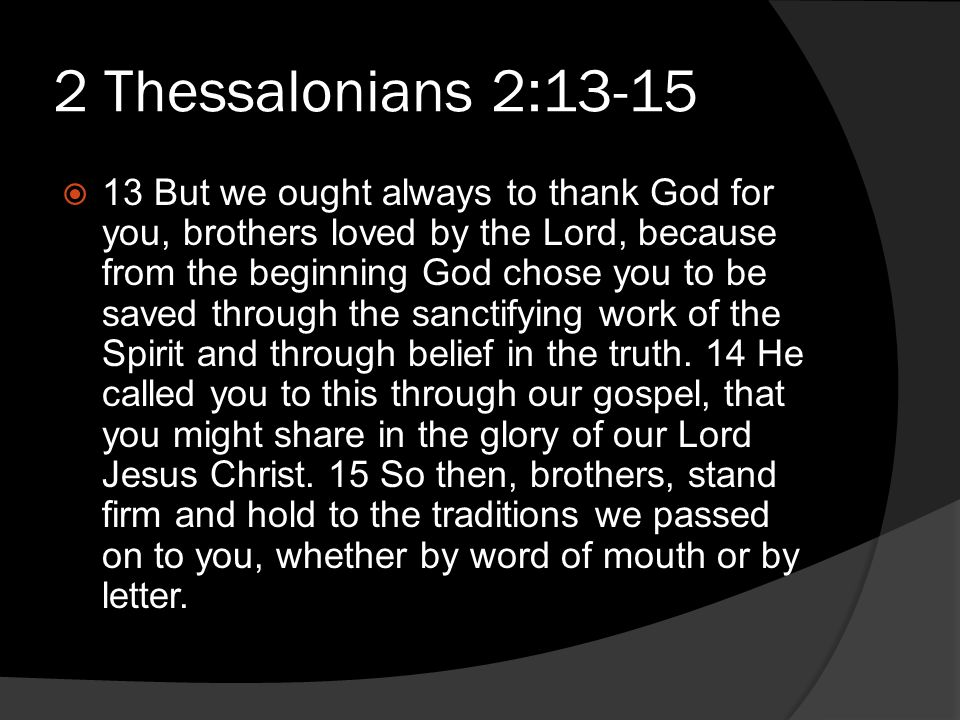 2 Thessalonians 2:13-15

13 But we ought always to thank God for you, brothers loved by the Lord, because from the beginning God chose you to be saved through the sanctifying work of the Spirit and through belief in the truth. 14 He called you to this through our gospel, that you might share in the glory of our Lord Jesus Christ. 15 So then, brothers, stand firm and hold to the traditions we passed on to you, whether by word of mouth or by letter.